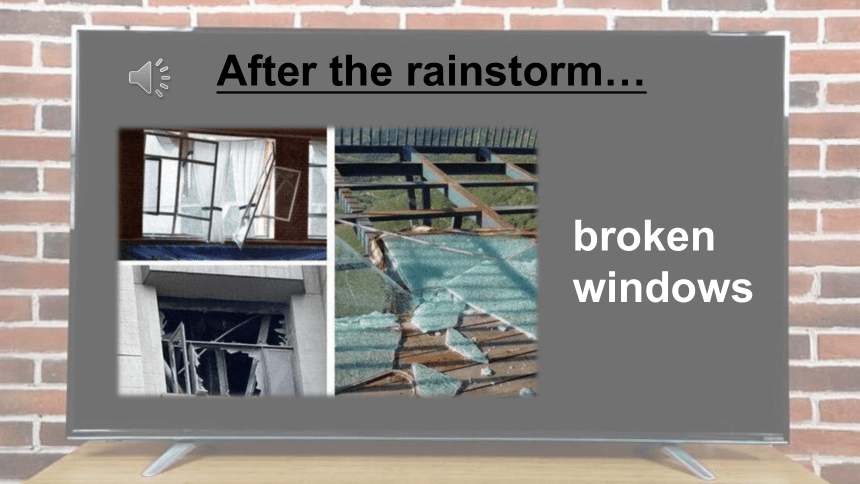 After the rainstorm…

broken windows